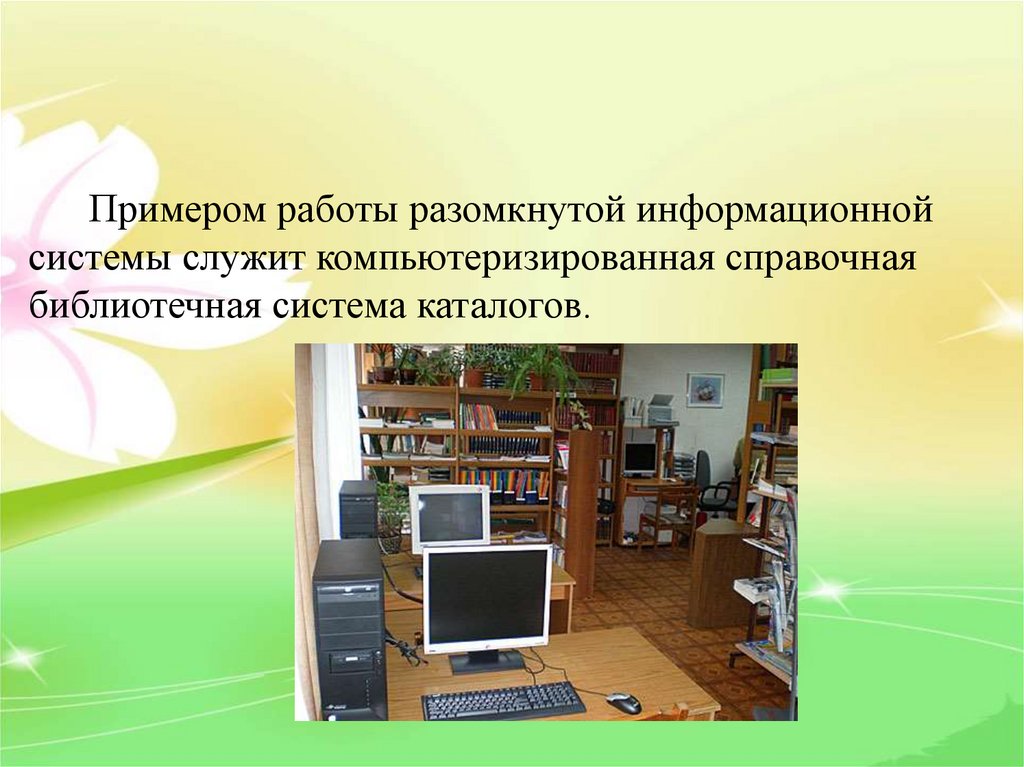 Примером работы разомкнутой информационной системы служит компьютеризированная справочная библиотечная система каталогов.